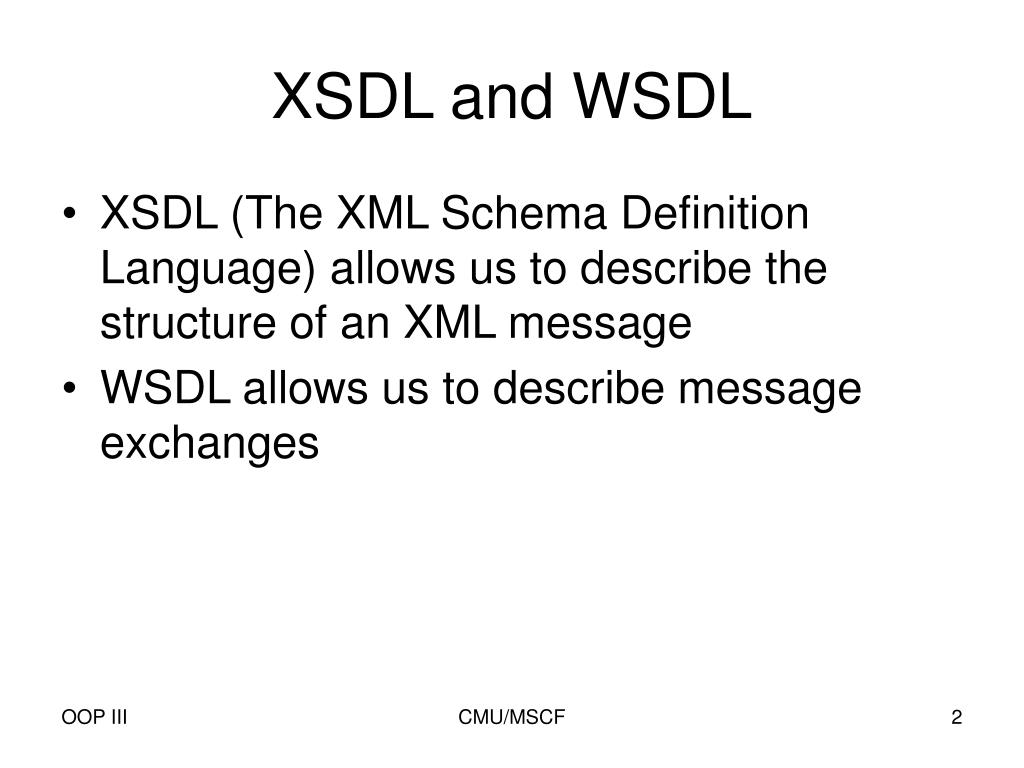 XSDL and WSDL

• XSDL (The XML Schema Definition Language) allows us to describe the structure of an XML message
• WSDL allows us to describe message exchanges

OOP III CMU/MSCF 2